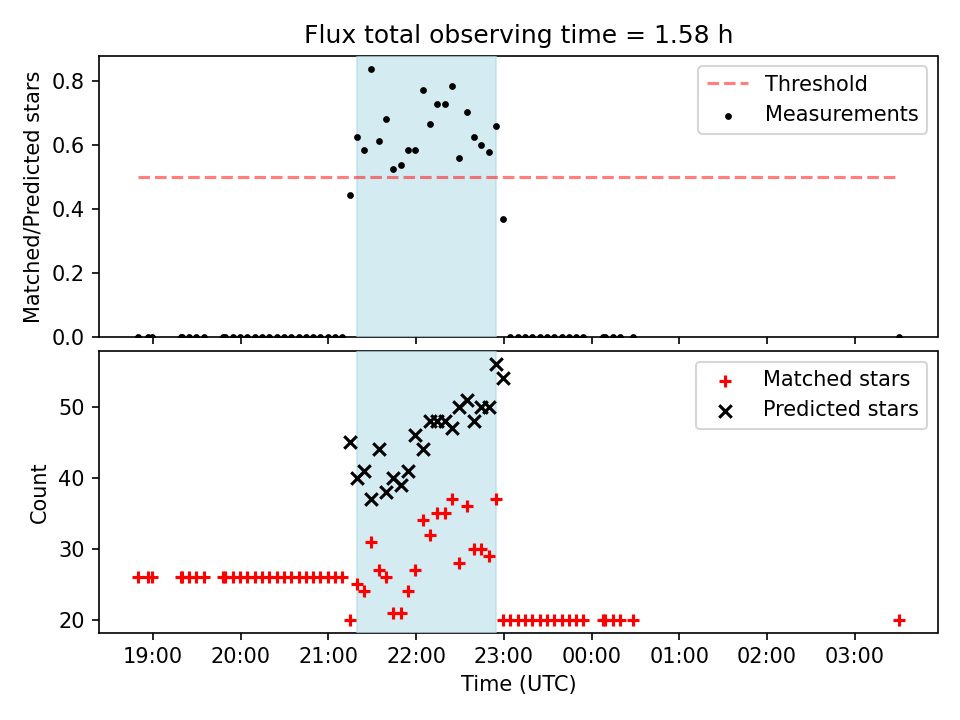 Flux total observing time = 1.58 h

Matched/Predicted stars

0.8
0.6
0.4
0.2
0.0

Threshold
Measurements

Count

50
40
30
20

Matched stars
Predicted stars

19:00
20:00
21:00
22:00
23:00
00:00
01:00
02:00
03:00

Time (UTC)